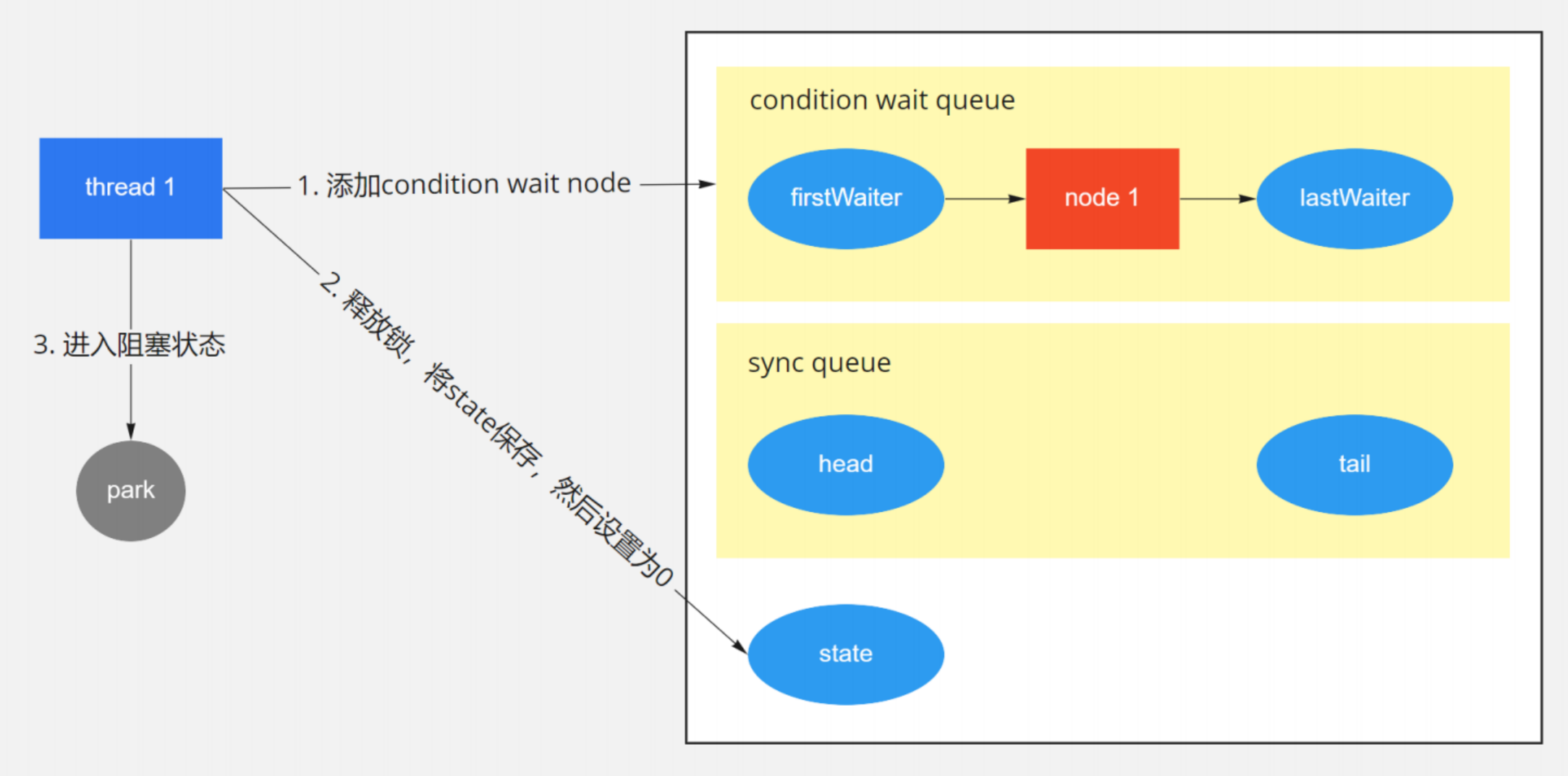 thread 1

1. 添加condition wait node

2. 释放锁，将state保存，然后设置为0

3. 进入阻塞状态

park

condition wait queue

firstWaiter

node 1

lastWaiter

sync queue

head

tail

state